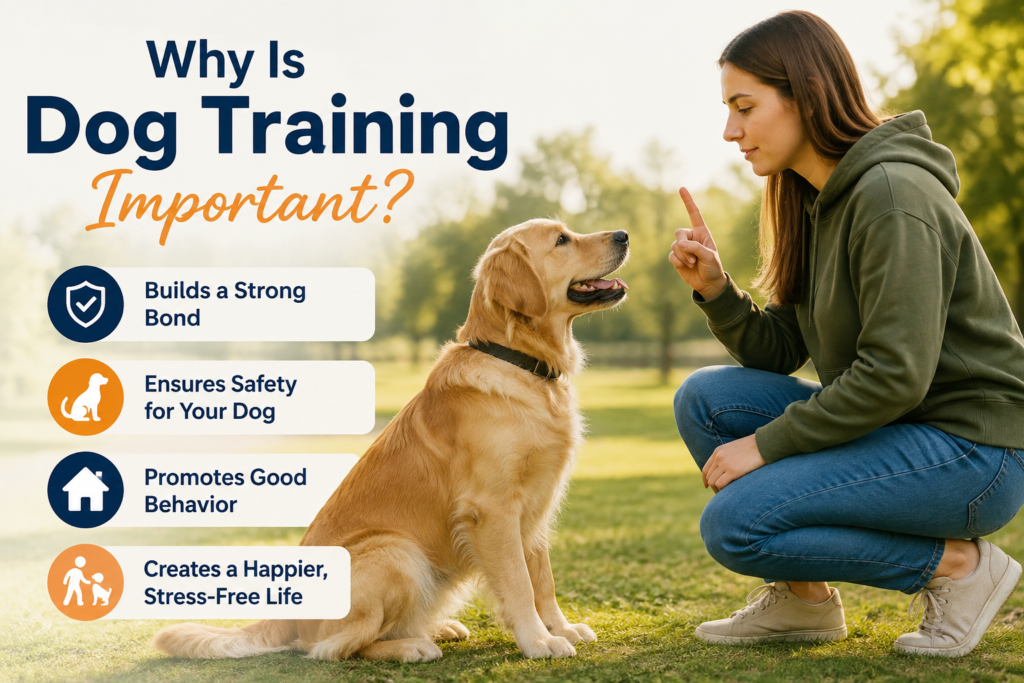 Why Is
Dog Training
Important?

Builds a Strong Bond

Ensures Safety for Your Dog

Promotes Good Behavior

Creates a Happier, Stress-Free Life